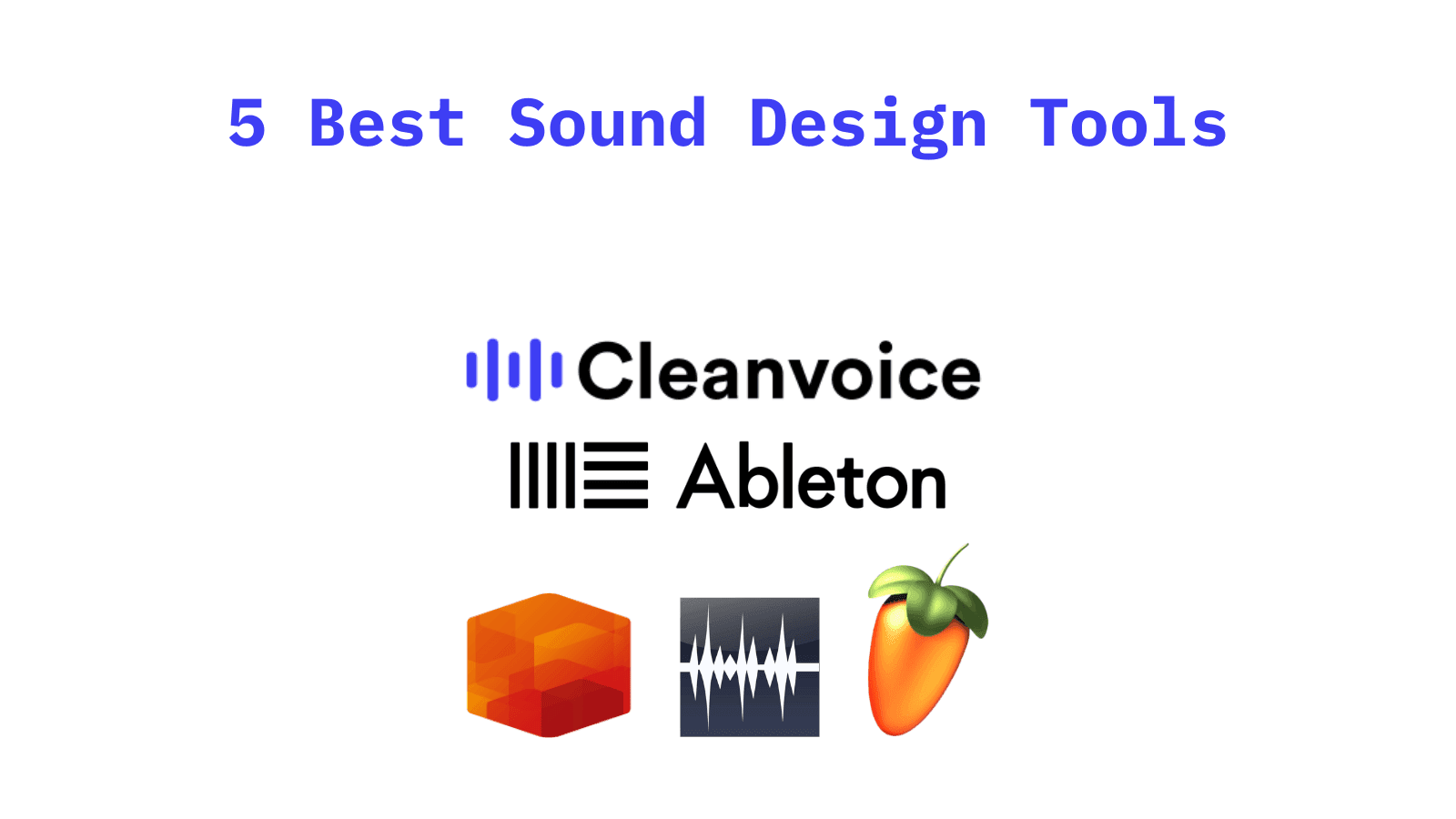 5 Best Sound Design Tools

Cleanvoice

Ableton